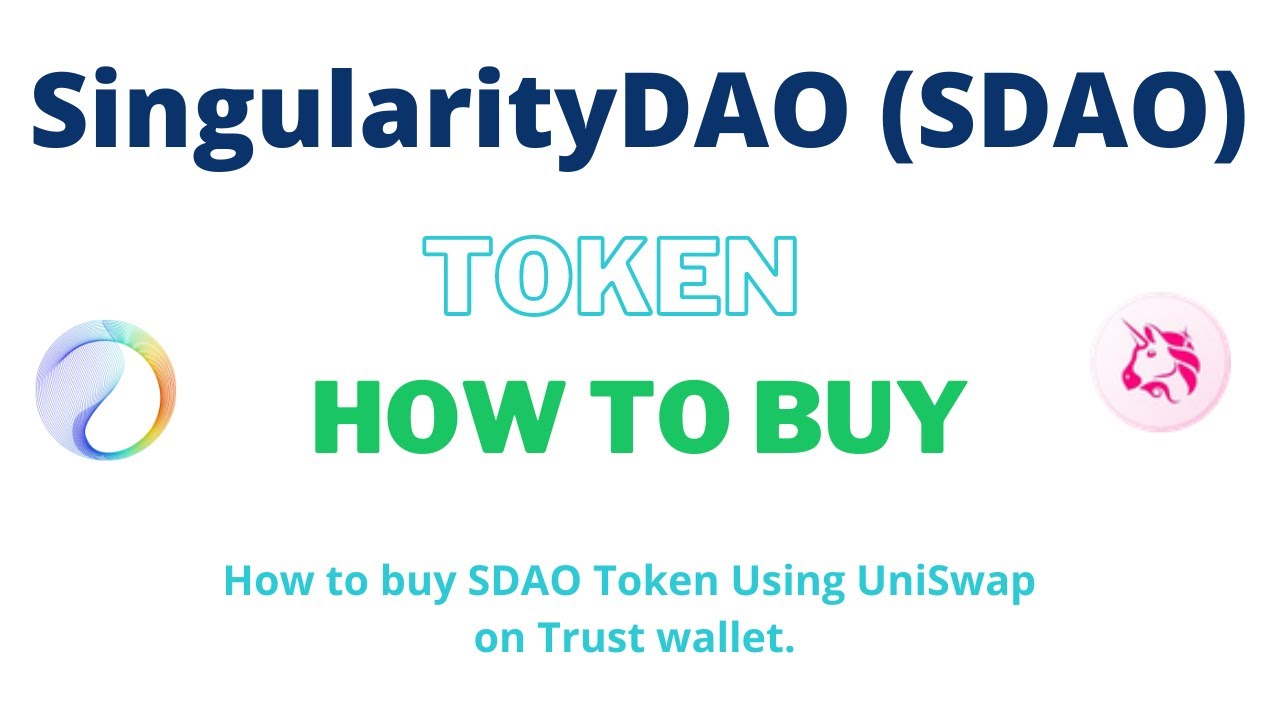 SingularityDAO (SDAO)

TOKEN

HOW TO BUY

How to buy SDAO Token Using UniSwap on Trust wallet.